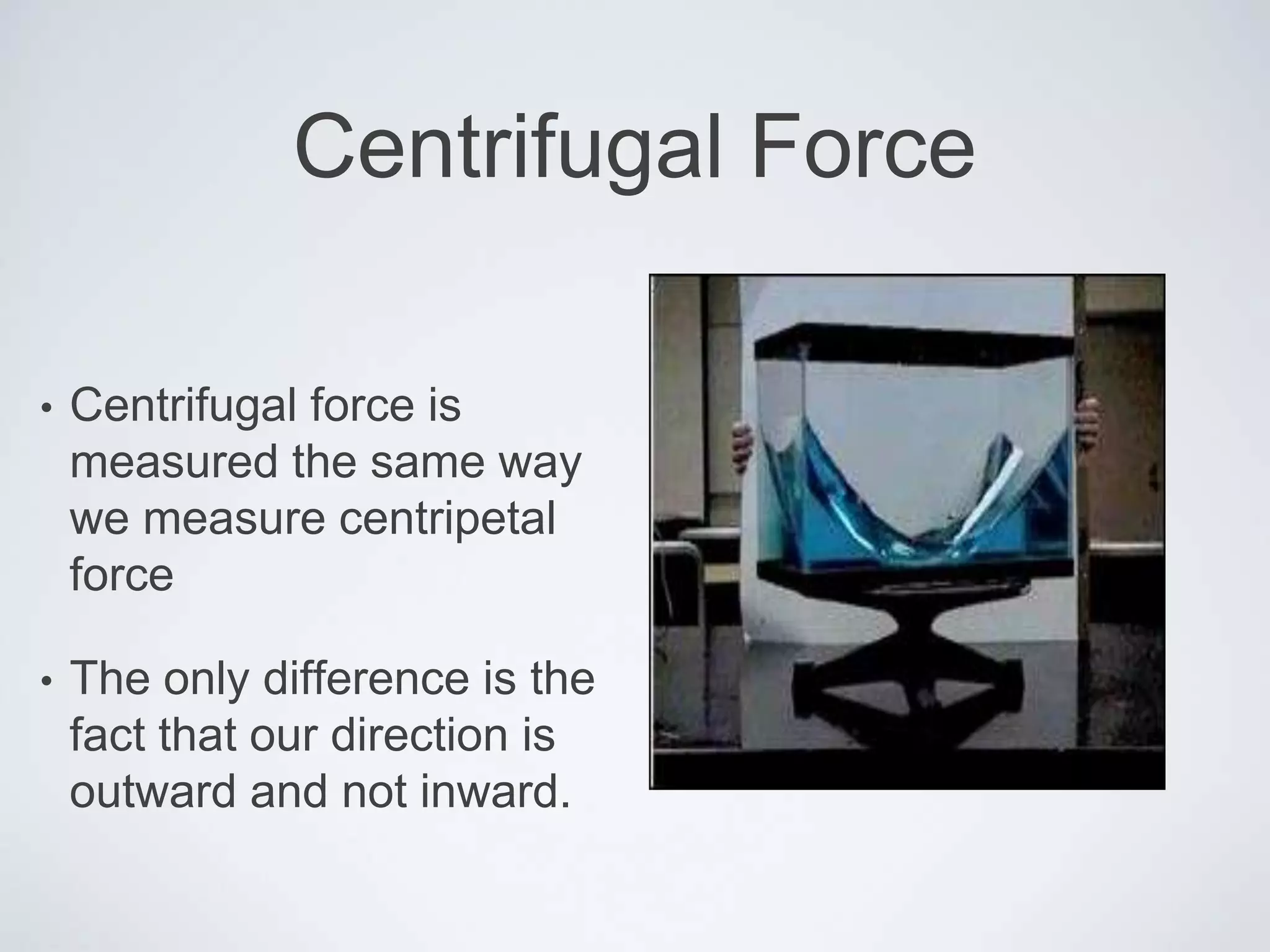 Centrifugal Force

• Centrifugal force is measured the same way we measure centripetal force

• The only difference is the fact that our direction is outward and not inward.